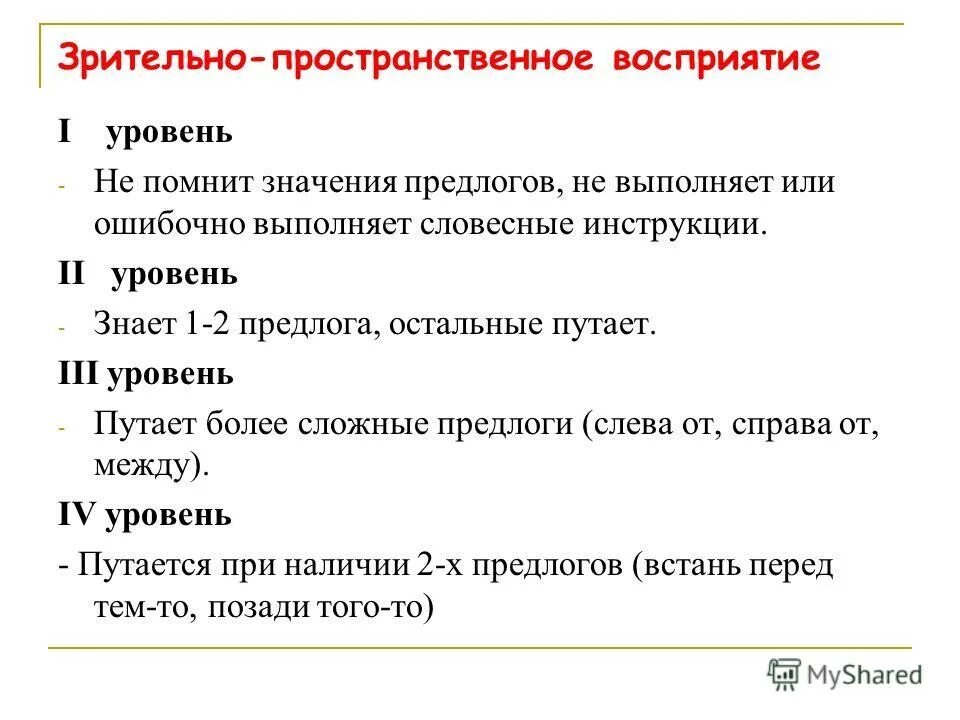 Зрительно-пространственное восприятие

I уровень

- Не помнит значения предлогов, не выполняет или ошибочно выполняет словесные инструкции.

II уровень

- Знает 1-2 предлога, остальные путает.

III уровень

- Путает более сложные предлоги (слева от, справа от, между).

IV уровень

- Путается при наличии 2-х предлогов (встань перед тем-то, позади того-то)

MyShared